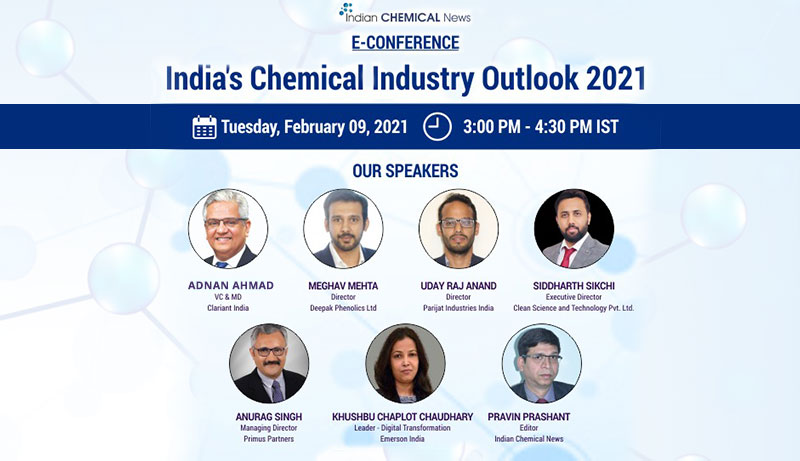 Indian CHEMICAL News

E-CONFERENCE

India's Chemical Industry Outlook 2021

Tuesday, February 09, 2021 3:00 PM - 4:30 PM IST

OUR SPEAKERS

ADNAN AHMAD
VC & MD
Clariant India

MEGHAV MEHTA
Director
Deepak Phenolics Ltd

UDAY RAJ ANAND
Director
Parijat Industries India

SIDDHARTH SIKCHI
Executive Director
Clean Science and Technology Pvt. Ltd.

ANURAG SINGH
Managing Director
Primus Partners

KHUSHBU CHAPLOT CHAUDHARY
Leader - Digital Transformation
Emerson India

PRAVIN PRASHANT
Editor
Indian Chemical News